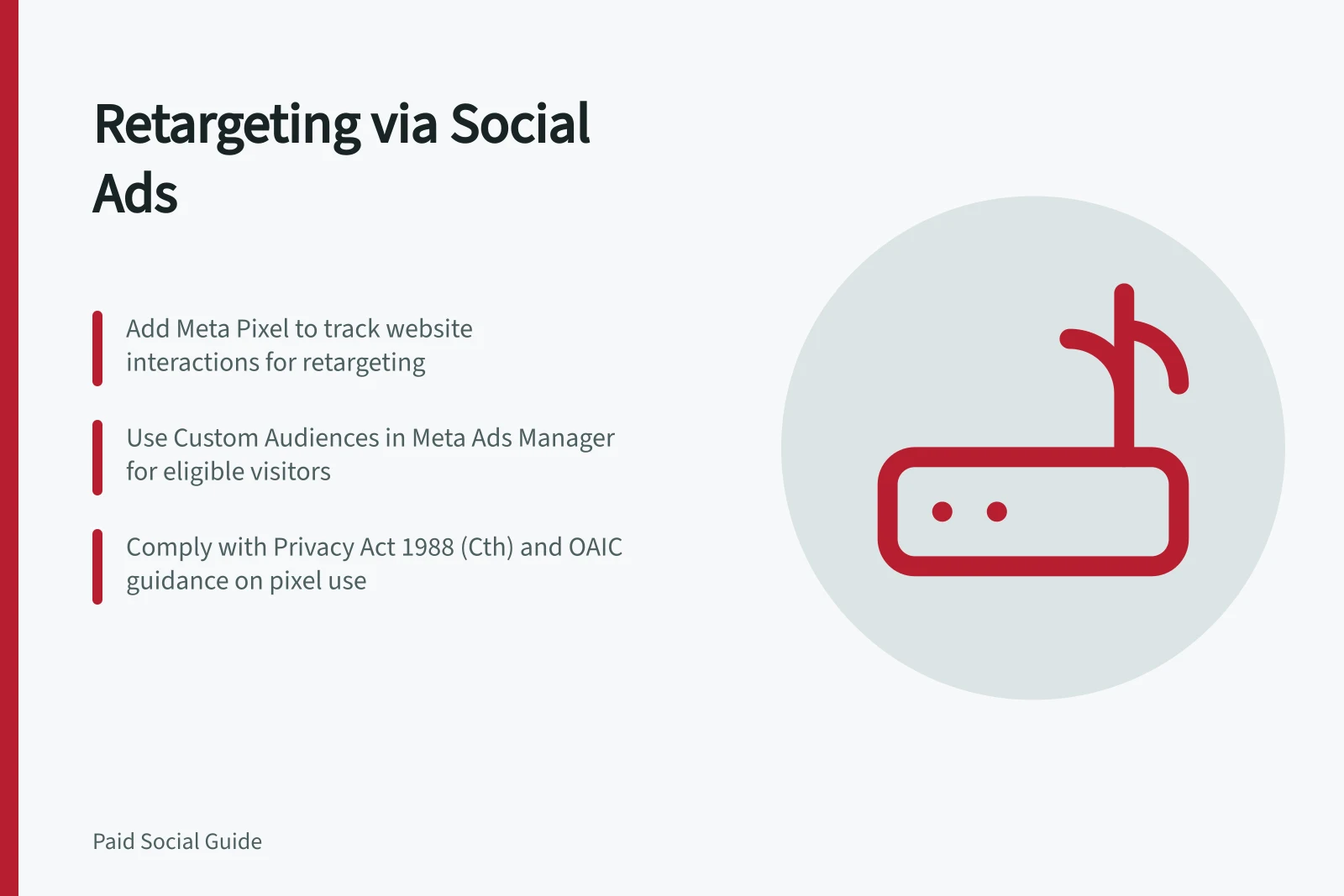 Retargeting via Social Ads

Add Meta Pixel to track website interactions for retargeting

Use Custom Audiences in Meta Ads Manager for eligible visitors

Comply with Privacy Act 1988 (Cth) and OAIC guidance on pixel use

Paid Social Guide